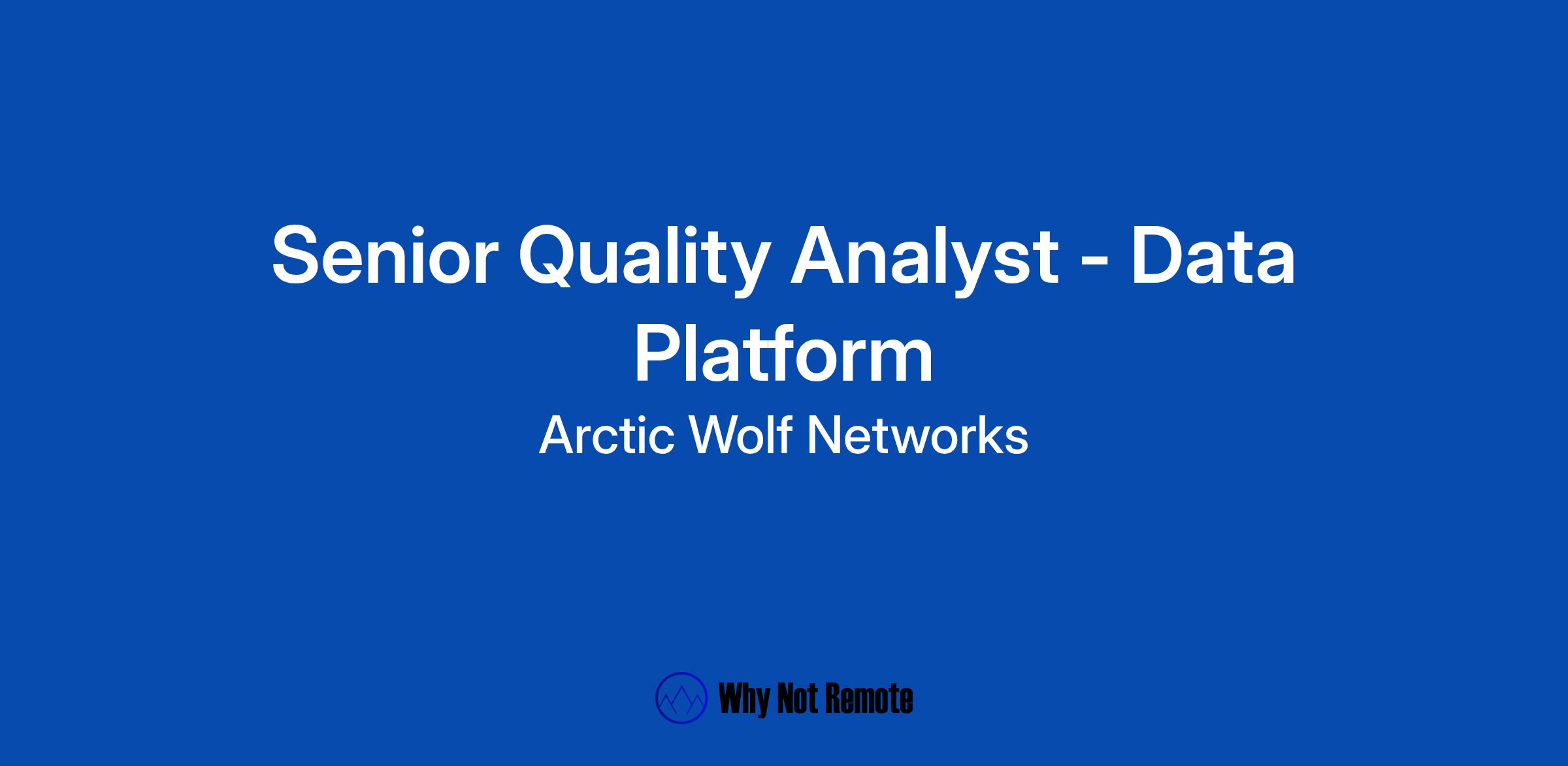 Senior Quality Analyst - Data Platform

Arctic Wolf Networks

Why Not Remote